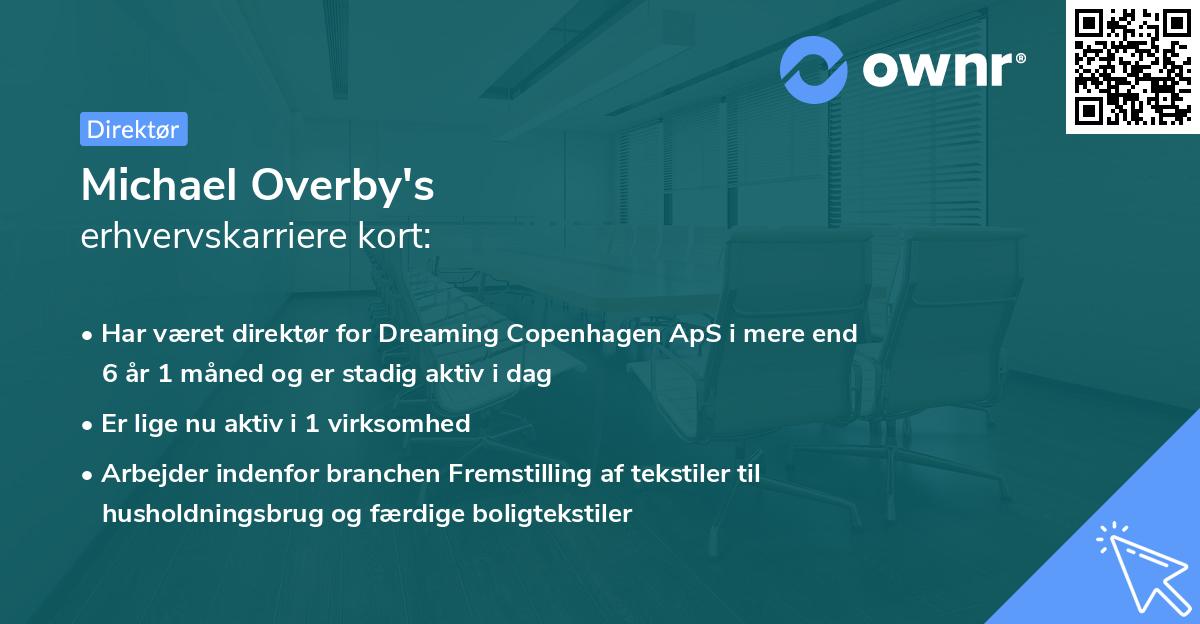 ownr®

Direktør

Michael Overby's
erhvervskarriere kort:

• Har været direktør for Dreaming Copenhagen ApS i mere end 6 år 1 måned og er stadig aktiv i dag

• Er lige nu aktiv i 1 virksomhed

• Arbejder indenfor branchen Fremstilling af tekstiler til husholdningsbrug og færdige boligtekstiler